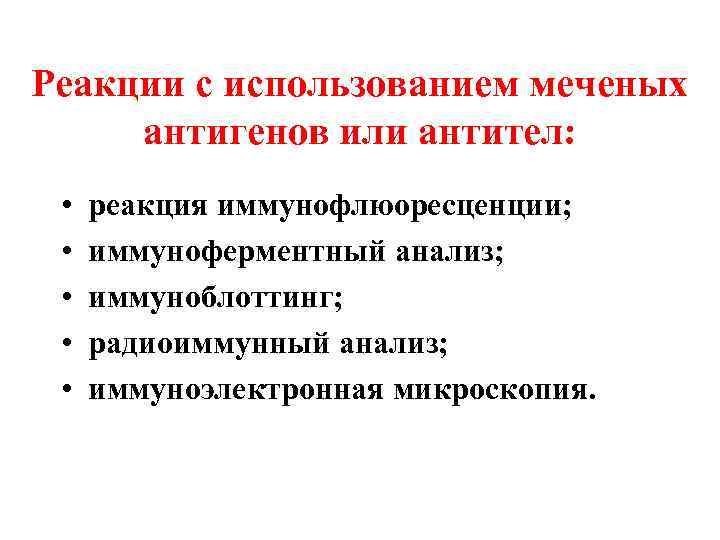 Реакции с использованием меченых антигенов или антител:

• реакция иммунофлюоресценции;
• иммуноферментный анализ;
• иммуноблоттинг;
• радиоиммунный анализ;
• иммуноэлектронная микроскопия.